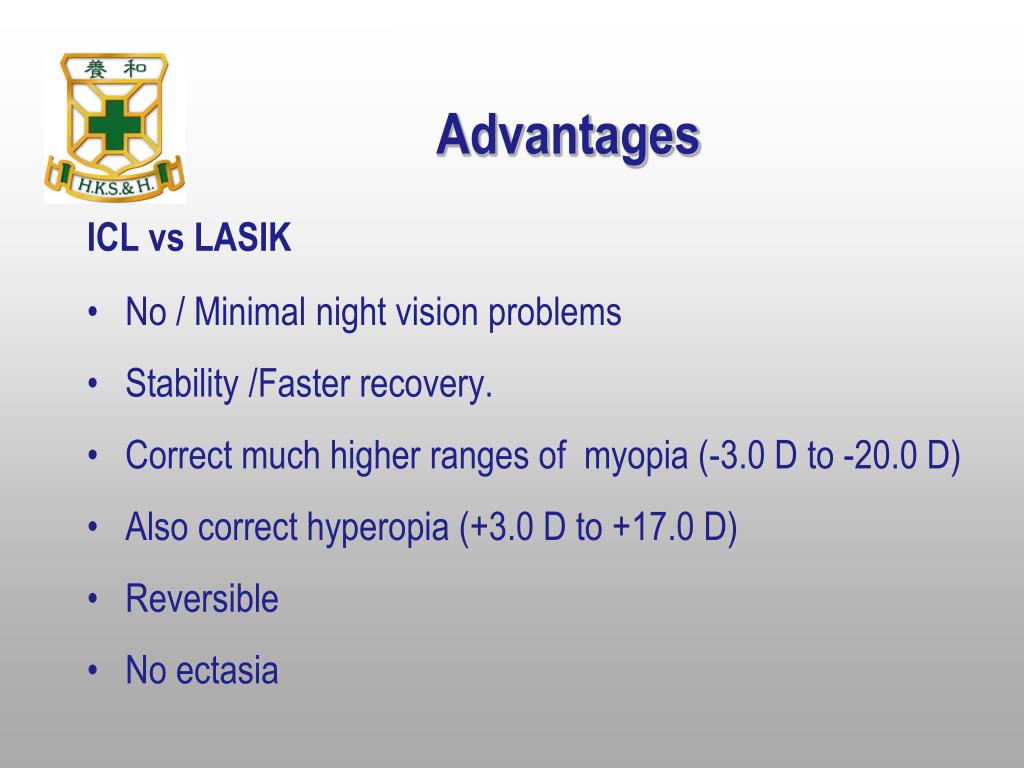 養 和

H.K.S.& H.

Advantages

ICL vs LASIK

• No / Minimal night vision problems

• Stability /Faster recovery.

• Correct much higher ranges of myopia (-3.0 D to -20.0 D)

• Also correct hyperopia (+3.0 D to +17.0 D)

• Reversible

• No ectasia